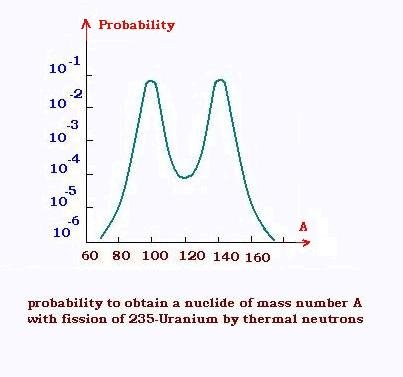 Probability

$10^{-1}$
$10^{-2}$
$10^{-3}$
$10^{-4}$
$10^{-5}$
$10^{-6}$

A

60 80 100 120 140 160

probability to obtain a nuclide of mass number A with fission of 235-Uranium by thermal neutrons